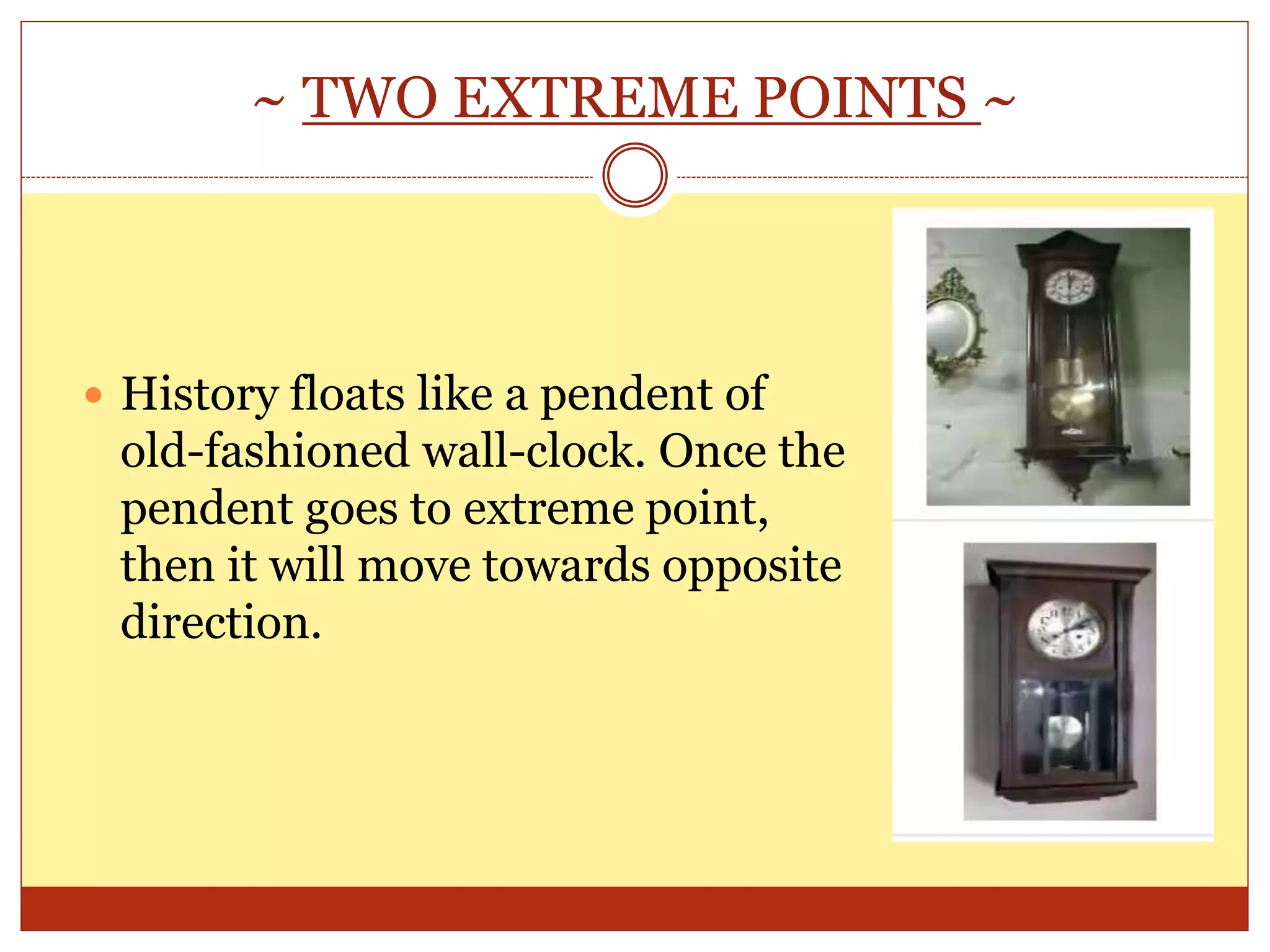 ~ TWO EXTREME POINTS ~

History floats like a pendent of old-fashioned wall-clock. Once the pendent goes to extreme point, then it will move towards opposite direction.